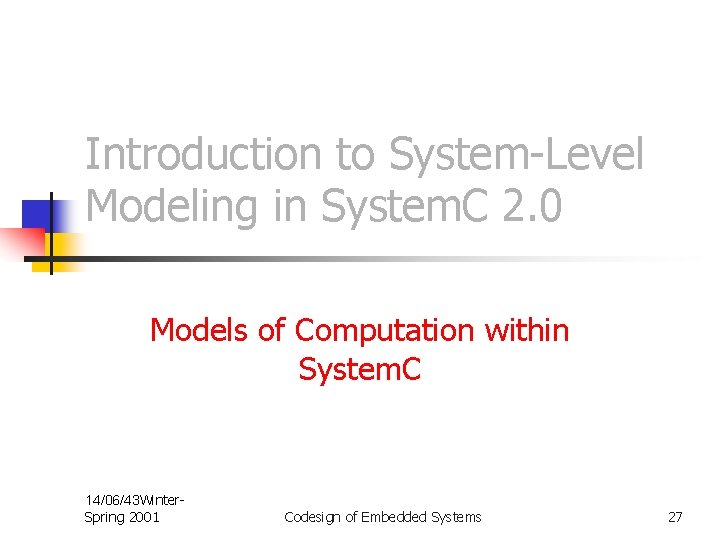 Introduction to System-Level Modeling in SystemC 2.0

Models of Computation within SystemC

14/06/43Winter-Spring 2001

Codesign of Embedded Systems

27